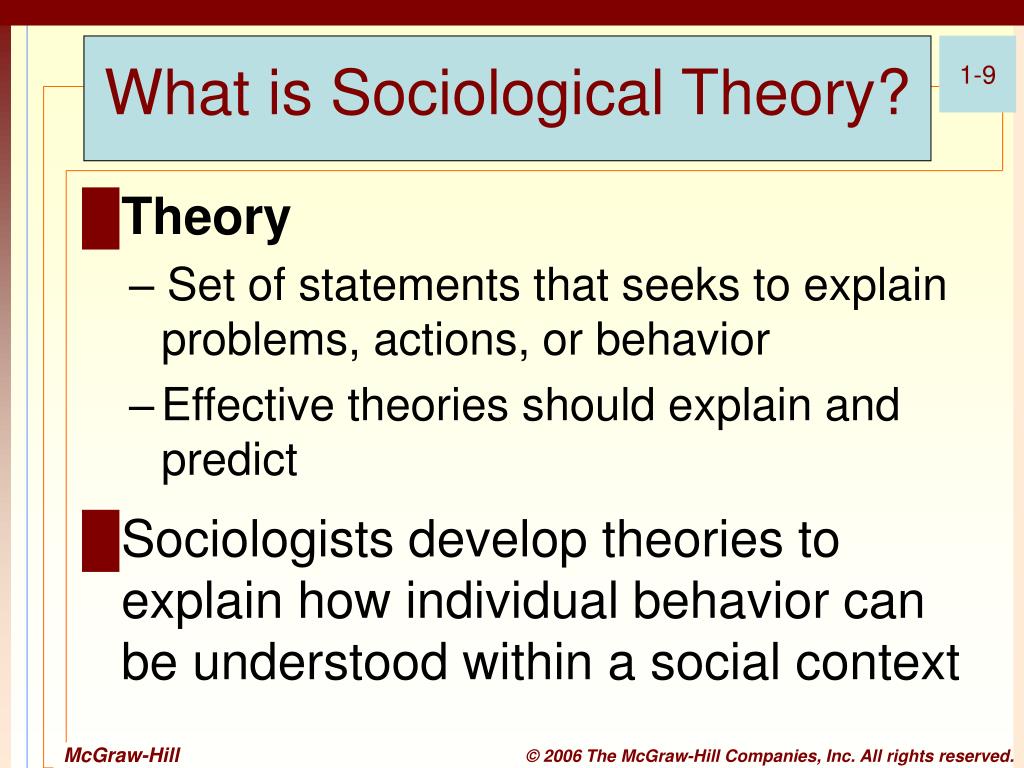 What is Sociological Theory?

1-9

Theory

– Set of statements that seeks to explain problems, actions, or behavior

– Effective theories should explain and predict

Sociologists develop theories to explain how individual behavior can be understood within a social context

McGraw-Hill

© 2006 The McGraw-Hill Companies, Inc. All rights reserved.